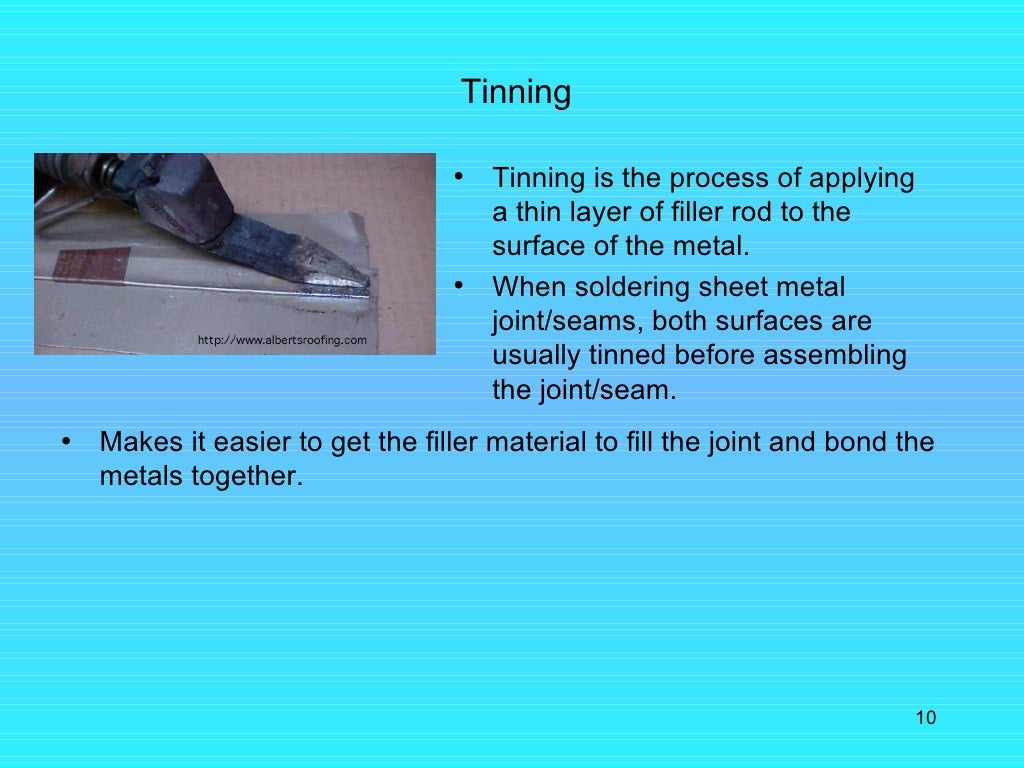 Tinning

http://www.albertsroofing.com

• Tinning is the process of applying a thin layer of filler rod to the surface of the metal.
• When soldering sheet metal joint/seams, both surfaces are usually tinned before assembling the joint/seam.

• Makes it easier to get the filler material to fill the joint and bond the metals together.

10